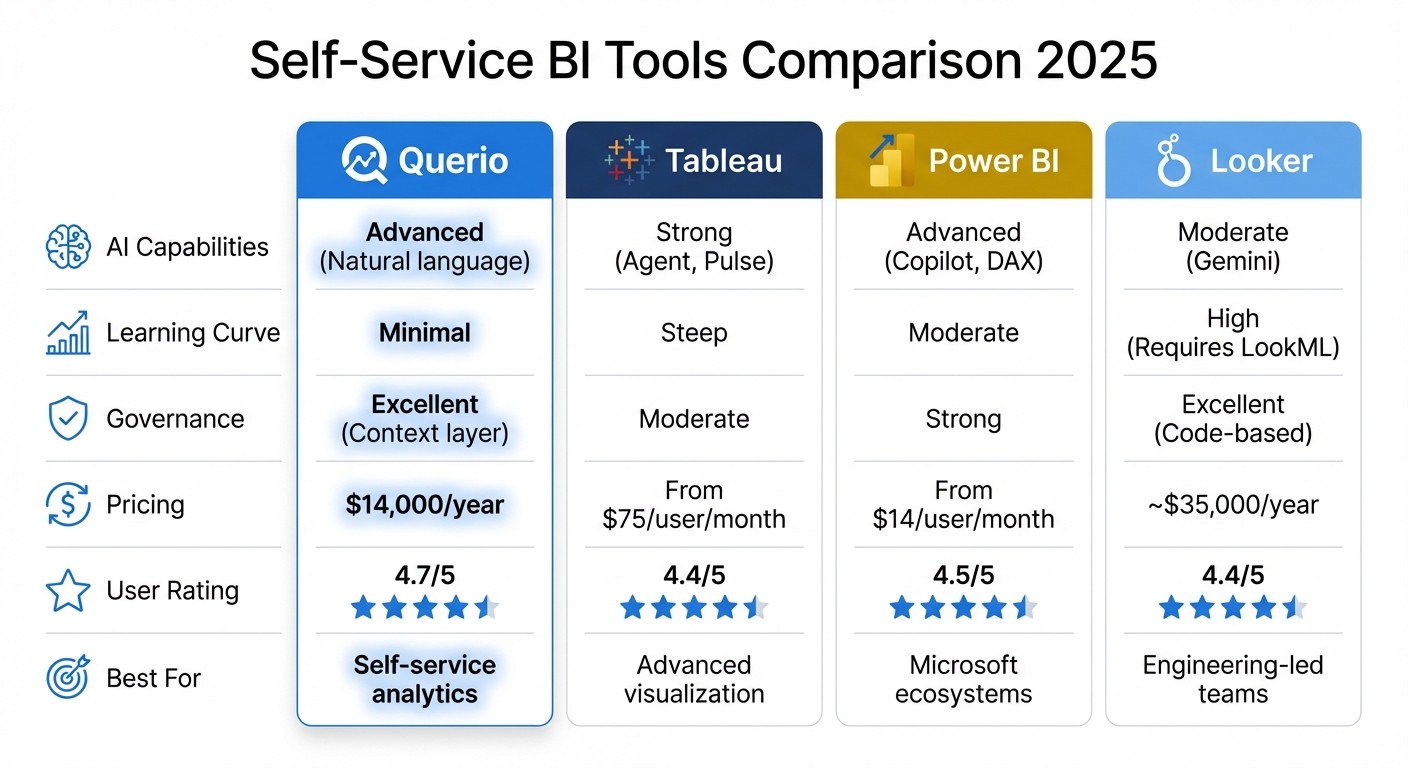 Self-Service BI Tools Comparison 2025

|  | Querio | Tableau | Power BI | Looker |
|---|---|---|---|---|
| AI Capabilities | Advanced (Natural language) | Strong (Agent, Pulse) | Advanced (Copilot, DAX) | Moderate (Gemini) |
| Learning Curve | Minimal | Steep | Moderate | High (Requires LookML) |
| Governance | Excellent (Context layer) | Moderate | Strong | Excellent (Code-based) |
| Pricing | \$14,000/year | From \$75/user/month | From \$14/user/month | ~\$35,000/year |
| User Rating | 4.7/5 | 4.4/5 | 4.5/5 | 4.4/5 |
| Best For | Self-service analytics | Advanced visualization | Microsoft ecosystems | Engineering-led teams |